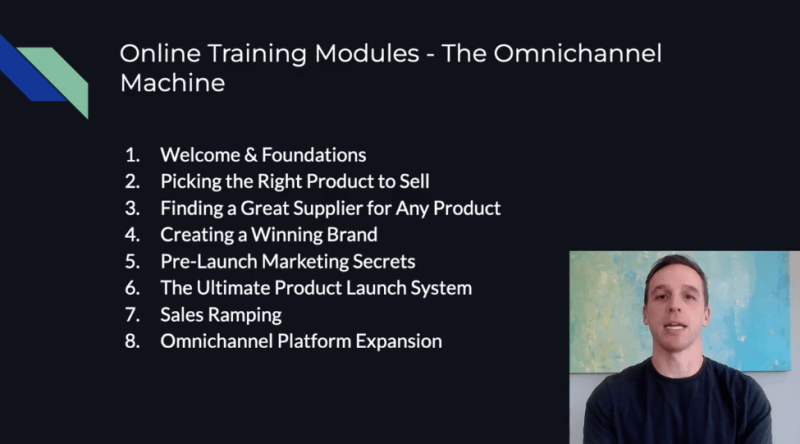 Online Training Modules - The Omnichannel Machine

1. Welcome & Foundations
2. Picking the Right Product to Sell
3. Finding a Great Supplier for Any Product
4. Creating a Winning Brand
5. Pre-Launch Marketing Secrets
6. The Ultimate Product Launch System
7. Sales Ramping
8. Omnichannel Platform Expansion